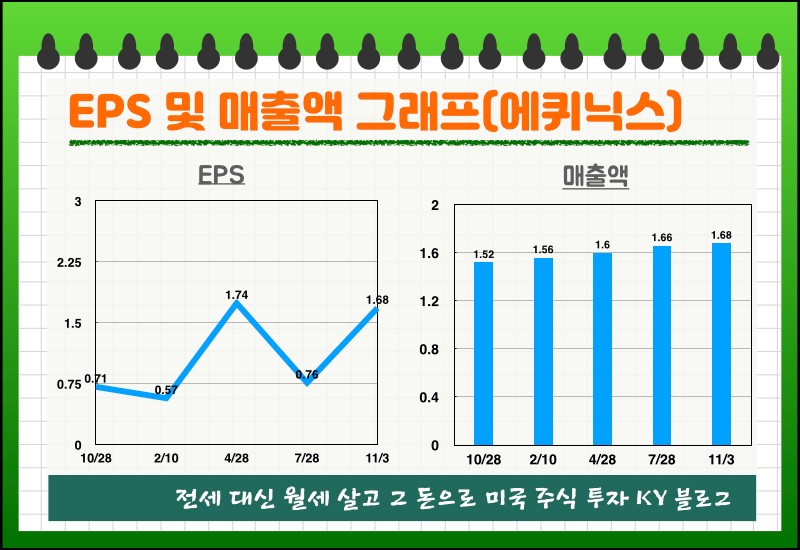 EPS 및 매출액 그래프(에퀴닉스)

EPS

3
2.25
1.5
0.75
0

0.71
0.57
1.74
0.76
1.68

10/28
2/10
4/28
7/28
11/3

매출액

2
1.6
1.2
0.8
0.4
0

1.52
1.56
1.6
1.66
1.68

10/28
2/10
4/28
7/28
11/3

전세 대신 월세 살고 그 돈으로 미국 주식 투자 KY 블로그